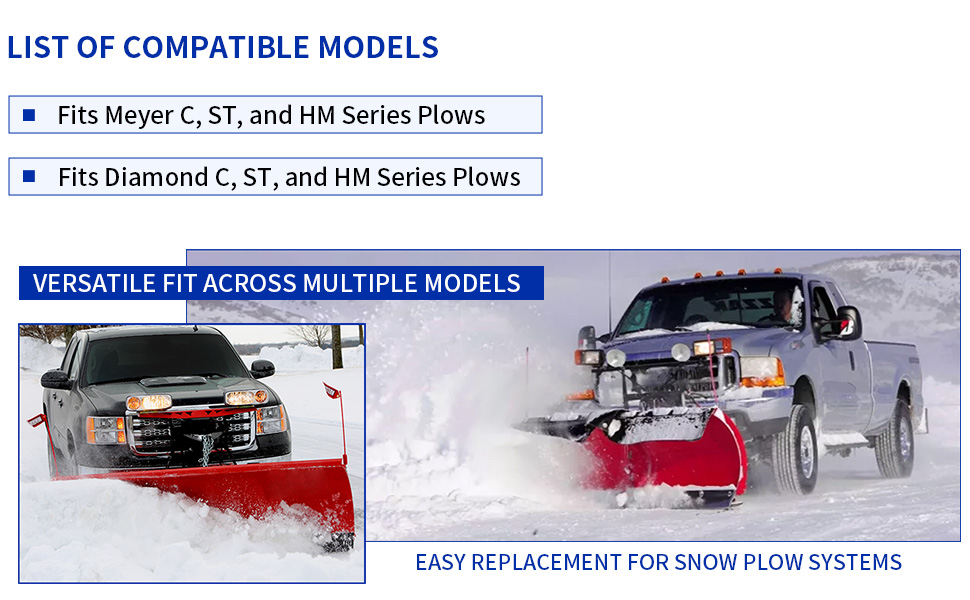 LIST OF COMPATIBLE MODELS

Fits Meyer C, ST, and HM Series Plows

Fits Diamond C, ST, and HM Series Plows

VERSATILE FIT ACROSS MULTIPLE MODELS

EASY REPLACEMENT FOR SNOW PLOW SYSTEMS